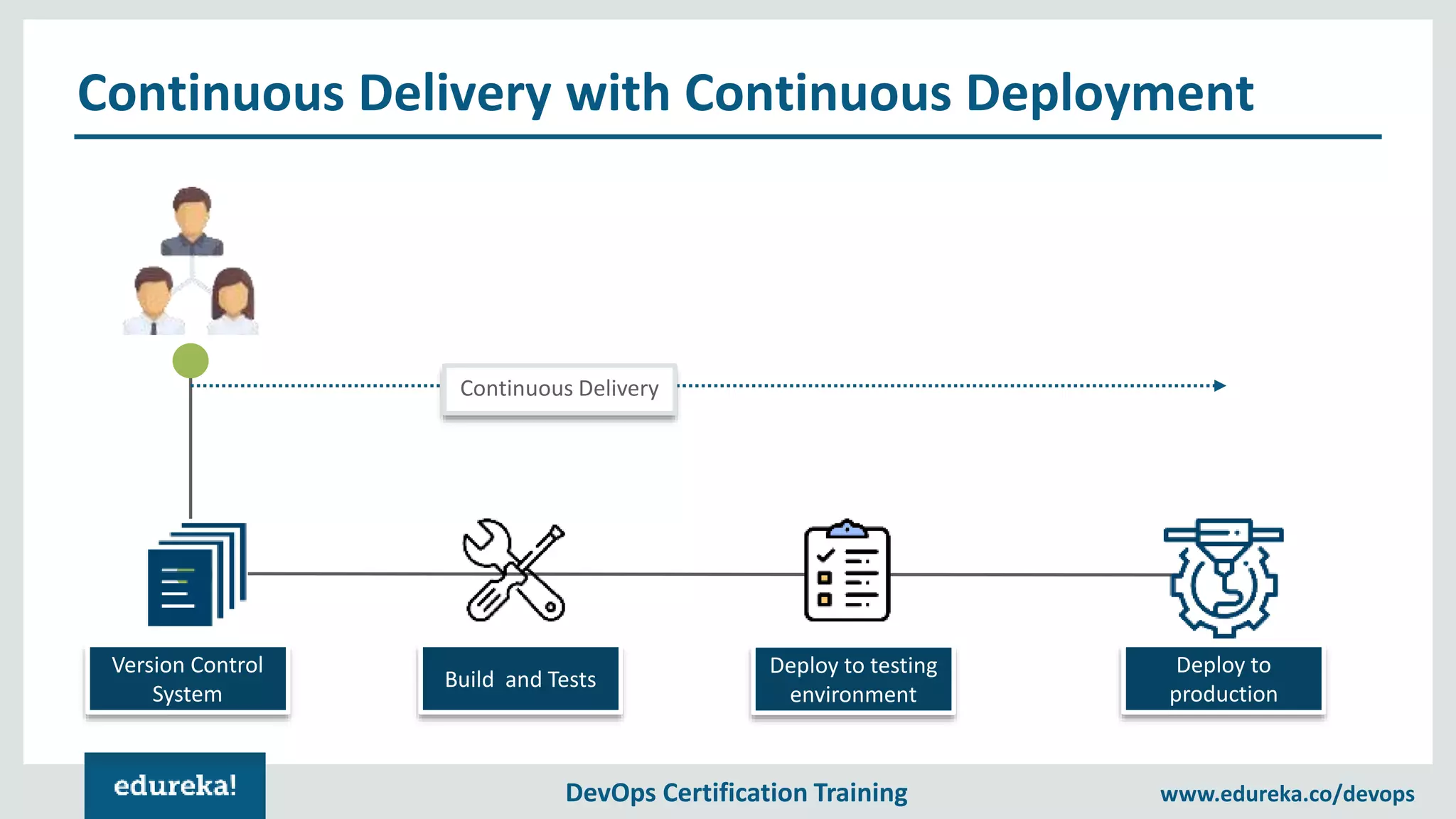 Continuous Delivery with Continuous Deployment

Continuous Delivery

Version Control System

Build and Tests

Deploy to testing environment

Deploy to production

edureka!

DevOps Certification Training

www.edureka.co/devops